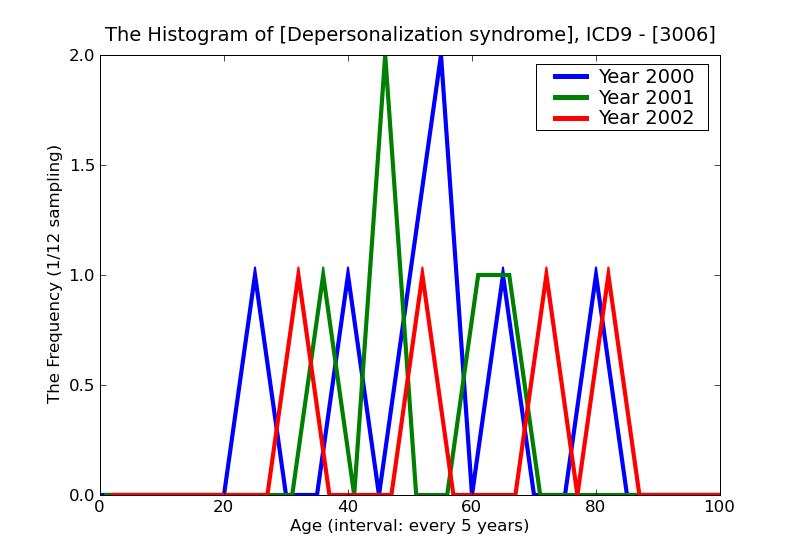 The Histogram of [Depersonalization syndrome], ICD9 - [3006]

Year 2000
Year 2001
Year 2002

The Frequency (1/12 sampling)

2.0
1.5
1.0
0.5
0.0

0
20
40
60
80
100

Age (interval: every 5 years)